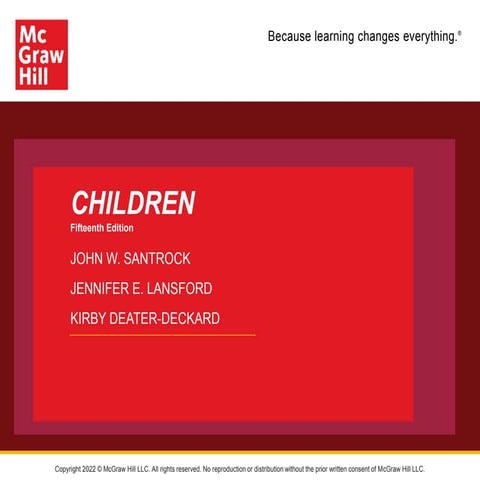 Mc Graw Hill

Because learning changes everything.®

CHILDREN

Fifteenth Edition

JOHN W. SANTROCK

JENNIFER E. LANSFORD

KIRBY DEATER-DECKARD

Copyright 2022 © McGraw Hill LLC. All rights reserved. No reproduction or distribution without the prior written consent of McGraw Hill LLC.